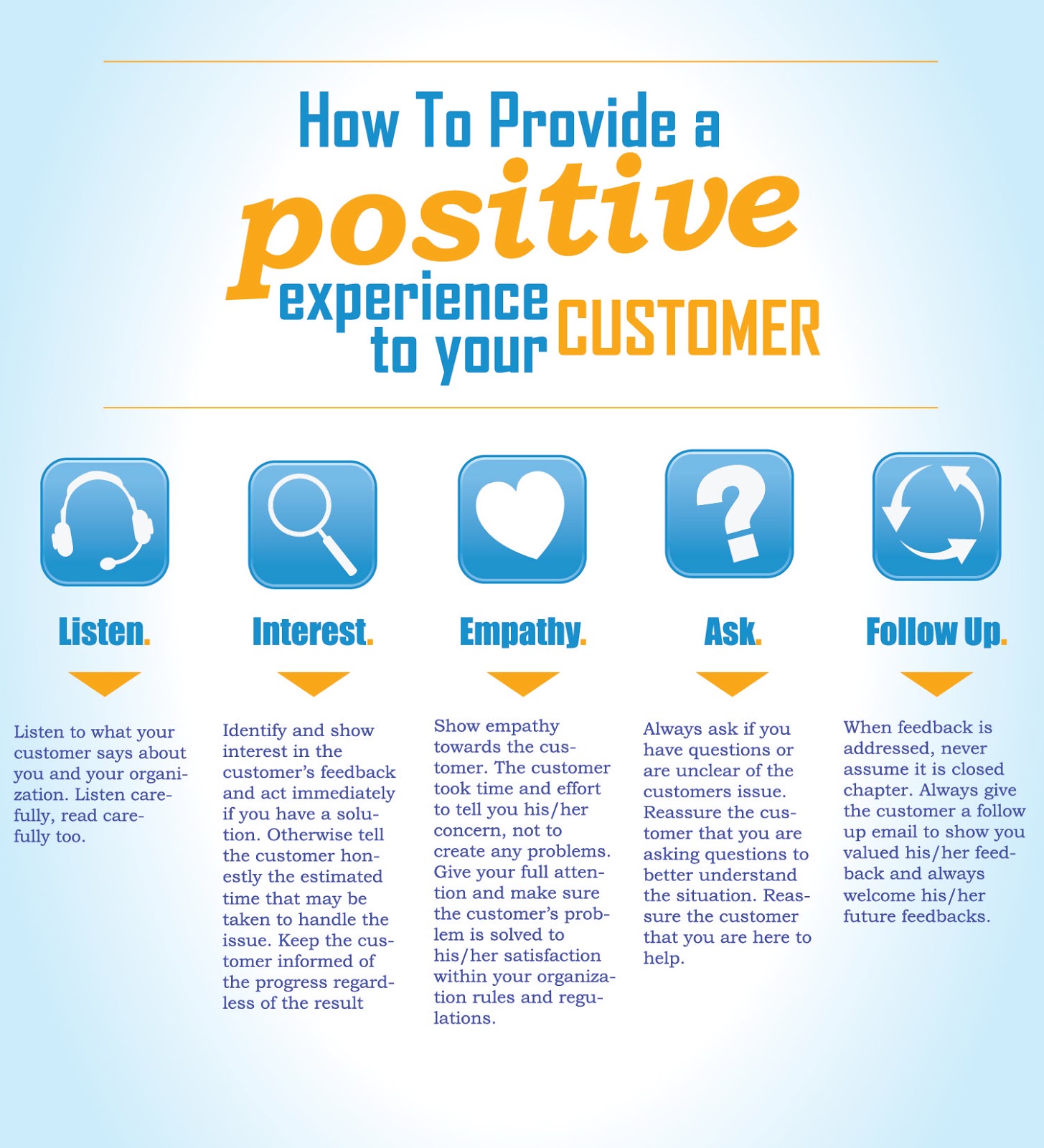 How To Provide a positive experience to your CUSTOMER

Listen.

Listen to what your customer says about you and your organization. Listen carefully, read carefully too.

Interest.

Identify and show interest in the customer's feedback and act immediately if you have a solution. Otherwise tell the customer honestly the estimated time that may be taken to handle the issue. Keep the customer informed of the progress regardless of the result

Empathy.

Show empathy towards the customer. The customer took time and effort to tell you his/her concern, not to create any problems. Give your full attention and make sure the customer's problem is solved to his/her satisfaction within your organization rules and regulations.

Ask.

Always ask if you have questions or are unclear of the customers issue. Reassure the customer that you are asking questions to better understand the situation. Reassure the customer that you are here to help.

Follow Up.

When feedback is addressed, never assume it is closed chapter. Always give the customer a follow up email to show you valued his/her feedback and always welcome his/her future feedbacks.